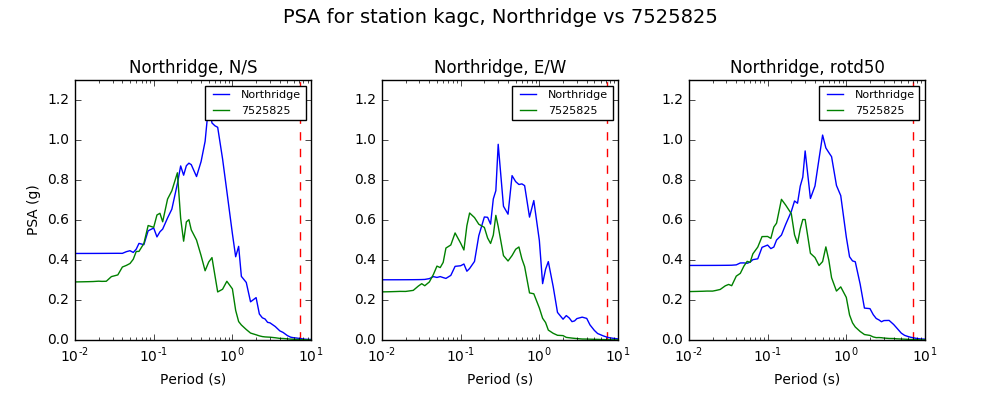 PSA for station kagc, Northridge vs 7525825

Northridge, N/S

Northridge
7525825

PSA (g)

1.2
1.0
0.8
0.6
0.4
0.2
0.0

$10^{-2}$ $10^{-1}$ $10^{0}$ $10^{1}$

Period (s)

Northridge, E/W

Northridge
7525825

1.2
1.0
0.8
0.6
0.4
0.2
0.0

$10^{-2}$ $10^{-1}$ $10^{0}$ $10^{1}$

Period (s)

Northridge, rotd50

Northridge
7525825

1.2
1.0
0.8
0.6
0.4
0.2
0.0

$10^{-2}$ $10^{-1}$ $10^{0}$ $10^{1}$

Period (s)